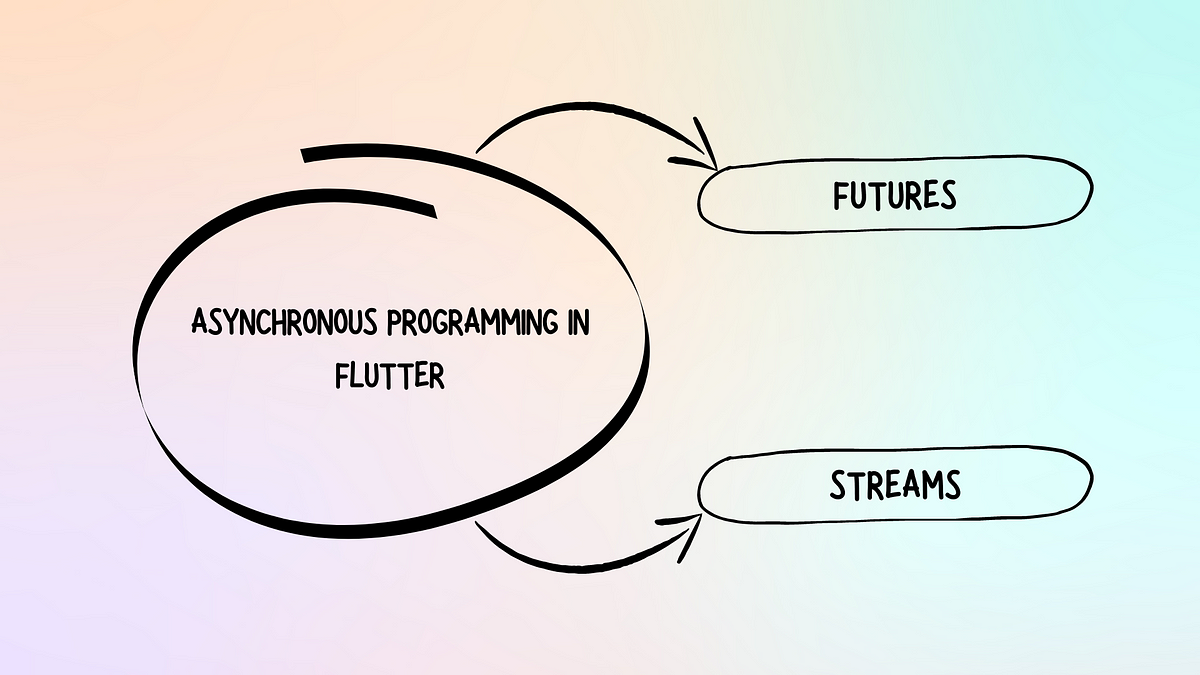 ASYNCHRONOUS PROGRAMMING IN FLUTTER

FUTURES

STREAMS